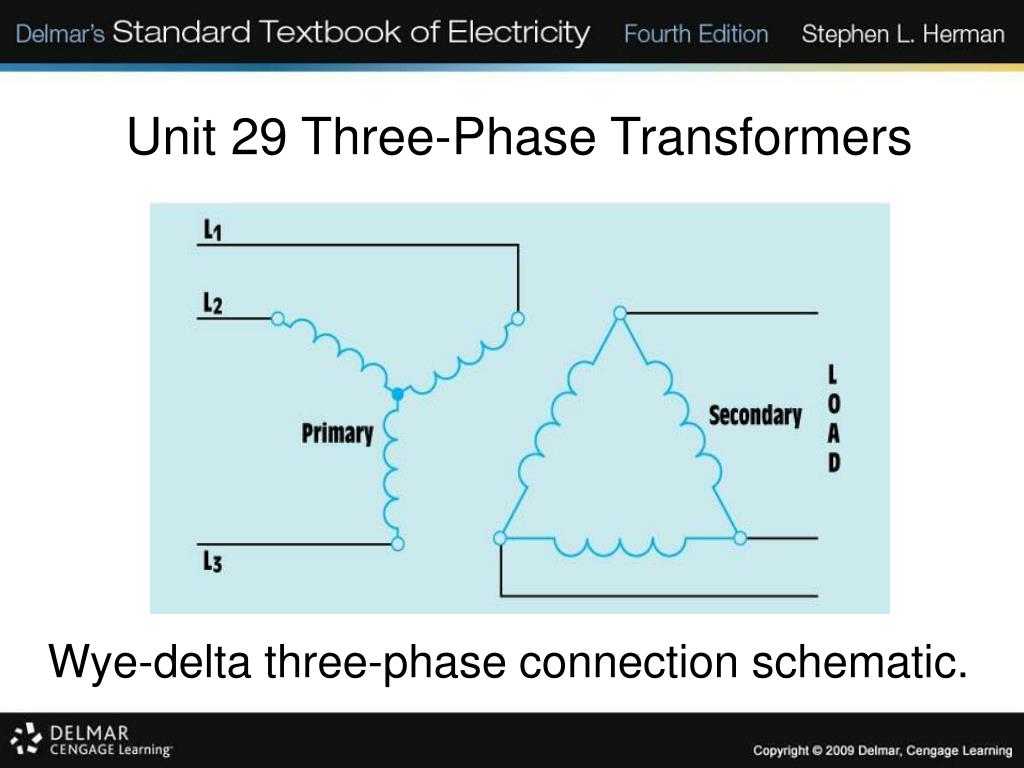 Delmar's Standard Textbook of Electricity Fourth Edition Stephen L. Herman

Unit 29 Three-Phase Transformers

$L_1$

$L_2$

Primary

$L_3$

Secondary

L
O
A
D

Wye-delta three-phase connection schematic.

DELMAR
CENGAGE Learning

Copyright © 2009 Delmar, Cengage Learning